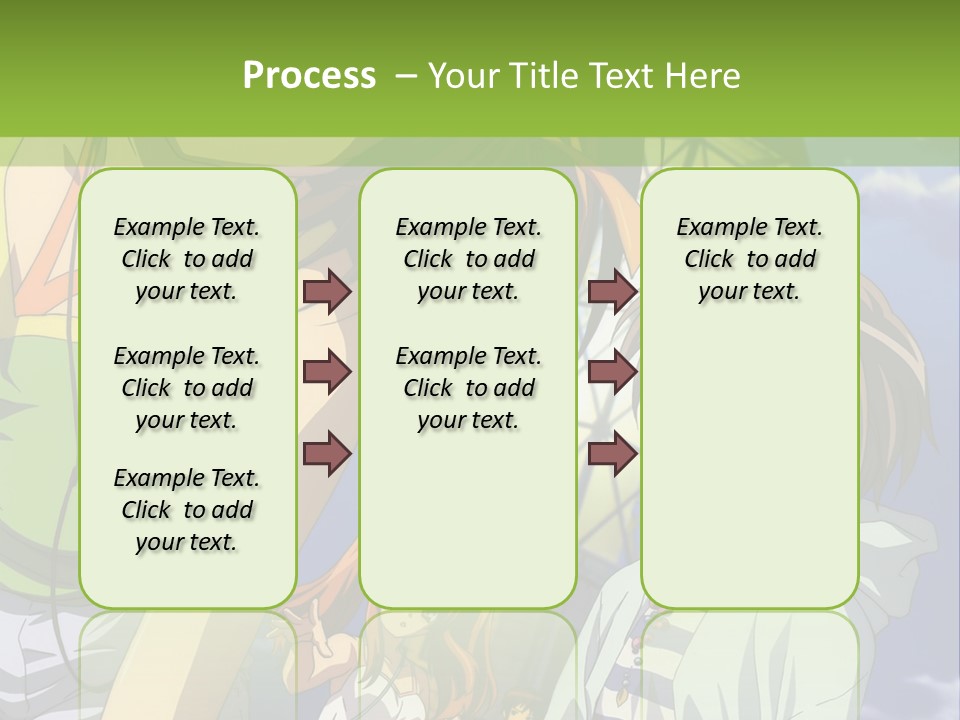 Process – Your Title Text Here

Example Text. Click to add your text.

Example Text. Click to add your text.

Example Text. Click to add your text.

Example Text. Click to add your text.

Example Text. Click to add your text.

Example Text. Click to add your text.